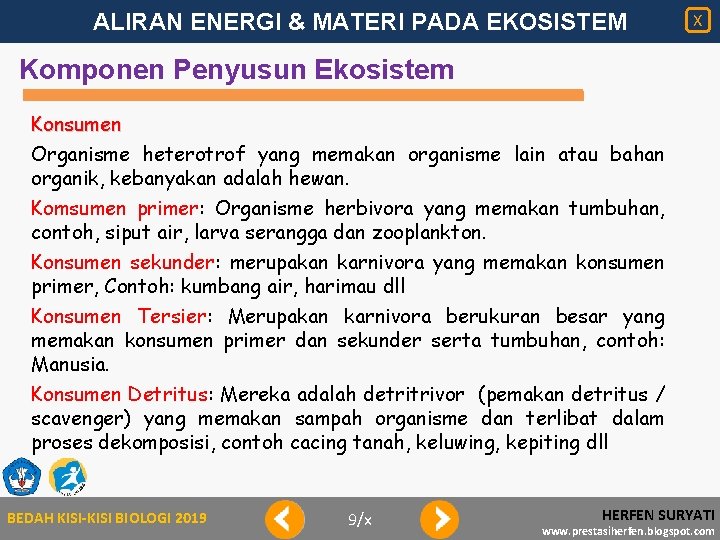 ALIRAN ENERGI & MATERI PADA EKOSISTEM

X

Komponen Penyusun Ekosistem

Konsumen

Organisme heterotrof yang memakan organisme lain atau bahan organik, kebanyakan adalah hewan.

Komsumen primer: Organisme herbivora yang memakan tumbuhan, contoh, siput air, larva serangga dan zooplankton.

Konsumen sekunder: merupakan karnivora yang memakan konsumen primer, Contoh: kumbang air, harimau dll

Konsumen Tersier: Merupakan karnivora berukuran besar yang memakan konsumen primer dan sekunder serta tumbuhan, contoh: Manusia.

Konsumen Detritus: Mereka adalah detritrivor (pemakan detritus / scavenger) yang memakan sampah organisme dan terlibat dalam proses dekomposisi, contoh cacing tanah, keluwing, kepiting dll

BEDAH KISI-KISI BIOLOGI 2019

9/x

HERFEN SURYATI
www.prestasiherfen.blogspot.com